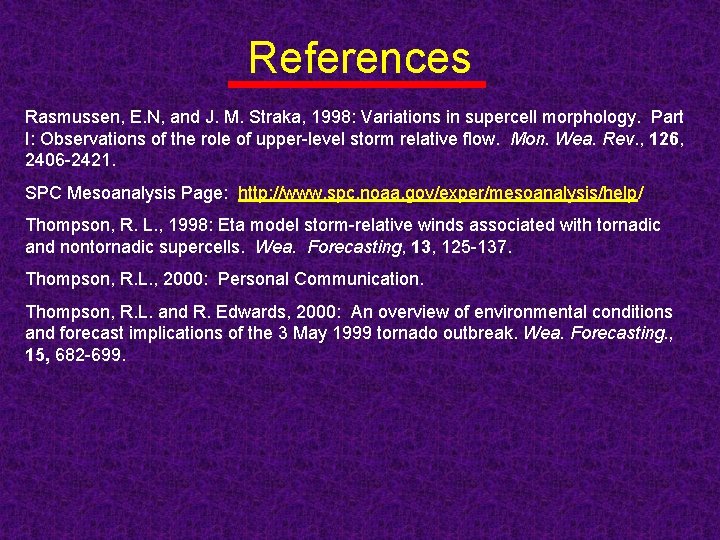 References

Rasmussen, E.N, and J. M. Straka, 1998: Variations in supercell morphology. Part I: Observations of the role of upper-level storm relative flow. Mon. Wea. Rev., 126, 2406-2421.

SPC Mesoanalysis Page: http://www.spc.noaa.gov/exper/mesoanalysis/help/

Thompson, R. L., 1998: Eta model storm-relative winds associated with tornadic and nontornadic supercells. Wea. Forecasting, 13, 125-137.

Thompson, R.L., 2000: Personal Communication.

Thompson, R.L. and R. Edwards, 2000: An overview of environmental conditions and forecast implications of the 3 May 1999 tornado outbreak. Wea. Forecasting., 15, 682-699.